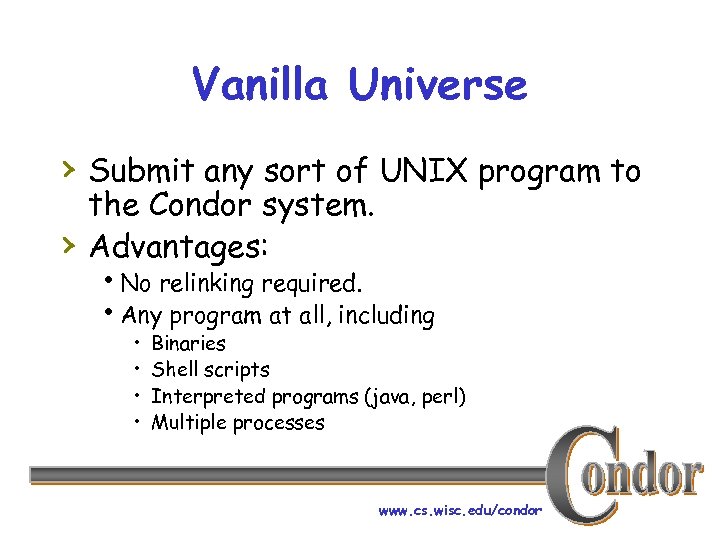 Vanilla Universe

› Submit any sort of UNIX program to the Condor system.

› Advantages:

• No relinking required.

• Any program at all, including

• Binaries

• Shell scripts

• Interpreted programs (java, perl)

• Multiple processes

Condor

www.cs.wisc.edu/condor